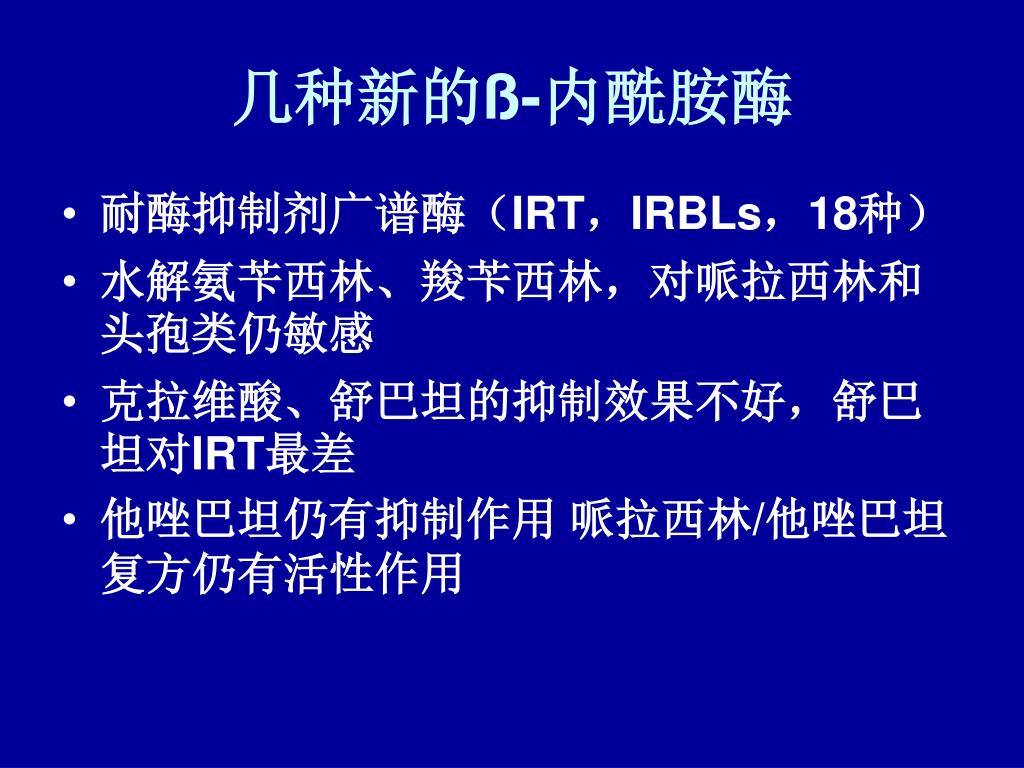 几种新的ß-内酰胺酶

• 耐酶抑制剂广谱酶（IRT，IRBLs，18种）
• 水解氨苄西林、羧苄西林，对哌拉西林和头孢类仍敏感
• 克拉维酸、舒巴坦的抑制效果不好，舒巴坦对IRT最差
• 他唑巴坦仍有抑制作用 哌拉西林/他唑巴坦复方仍有活性作用